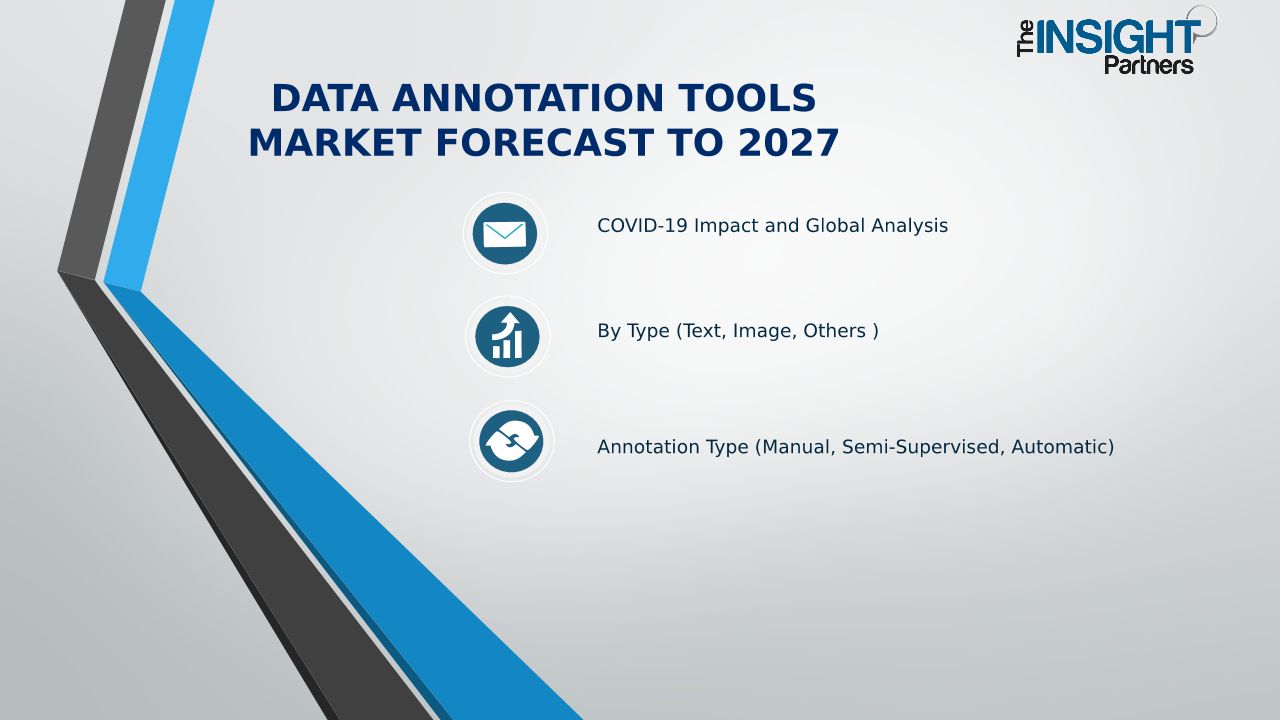 The INSIGHT Partners

DATA ANNOTATION TOOLS MARKET FORECAST TO 2027

COVID-19 Impact and Global Analysis

By Type (Text, Image, Others )

Annotation Type (Manual, Semi-Supervised, Automatic)